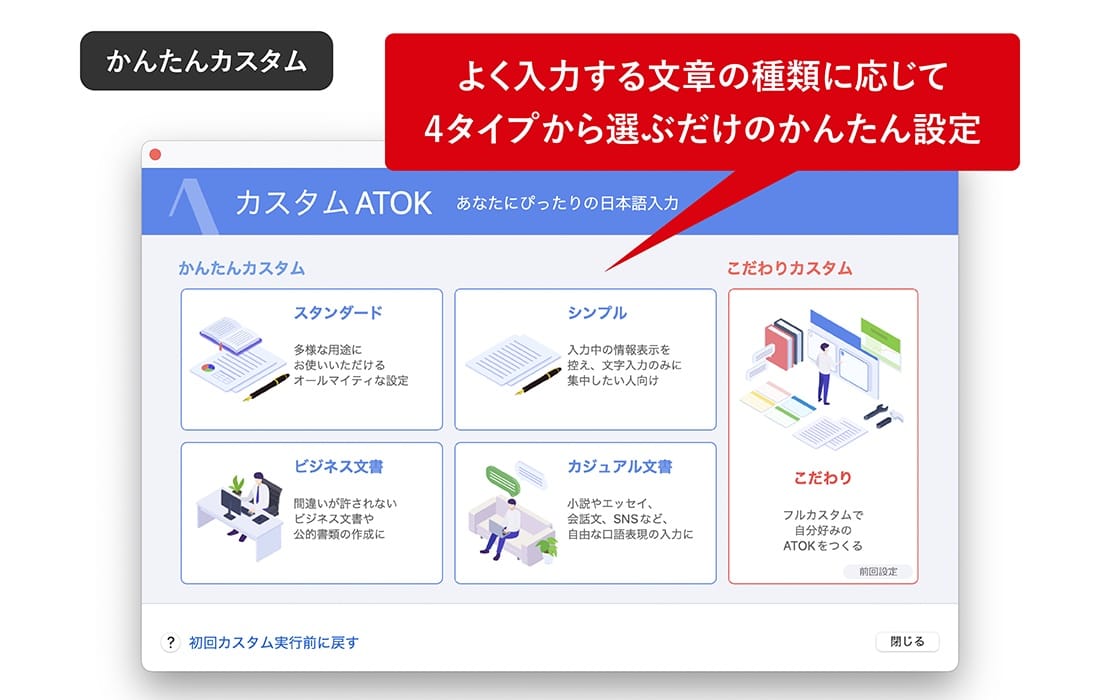 かんたんカスタム

よく入力する文章の種類に応じて
4タイプから選ぶだけのかんたん設定

カスタム ATOK　あなたにぴったりの日本語入力

かんたんカスタム

スタンダード
多様な用途に
お使いいただける
オールマイティな設定

シンプル
入力中の情報表示を
控え、文字入力のみに
集中したい人向け

ビジネス文書
間違いが許されない
ビジネス文書や
公的書類の作成に

カジュアル文書
小説やエッセイ、
会話文、SNSなど、
自由な口語表現の入力に

こだわりカスタム

こだわり
フルカスタムで
自分好みの
ATOKをつくる

前回設定

? 初回カスタム実行前に戻す

閉じる